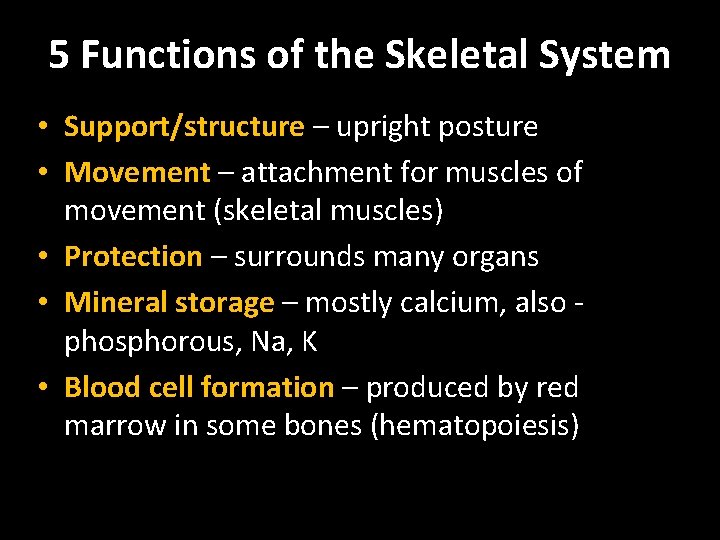 5 Functions of the Skeletal System

• Support/structure – upright posture
• Movement – attachment for muscles of movement (skeletal muscles)
• Protection – surrounds many organs
• Mineral storage – mostly calcium, also - phosphorous, Na, K
• Blood cell formation – produced by red marrow in some bones (hematopoiesis)